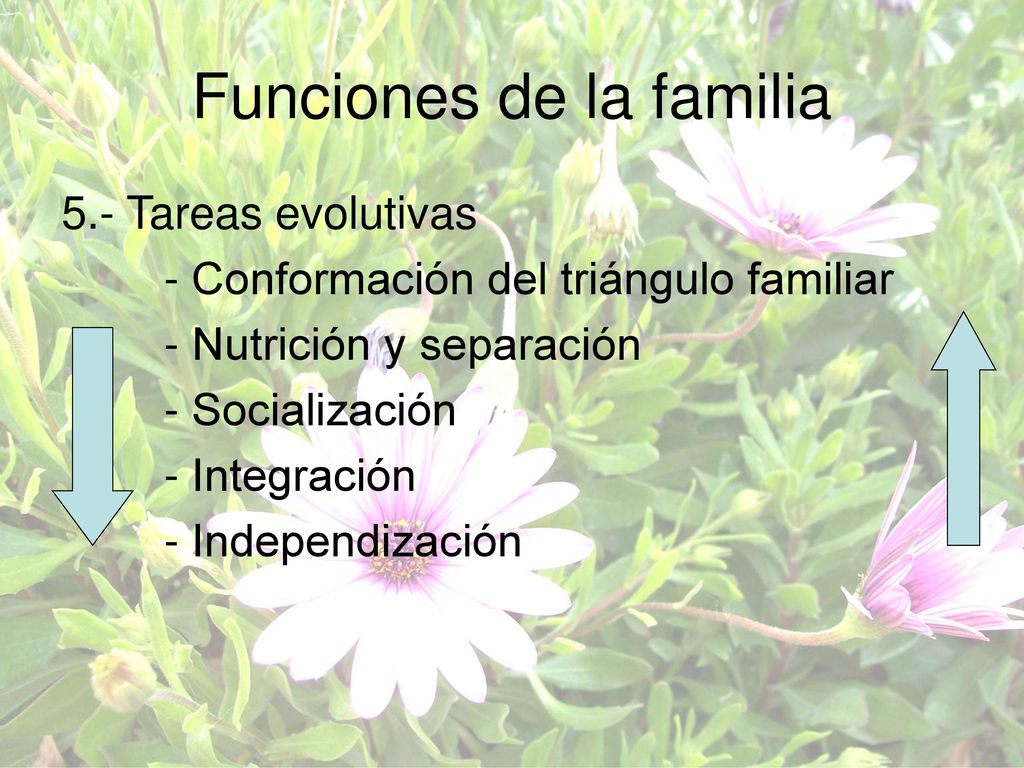 Funciones de la familia

5.- Tareas evolutivas

- Conformación del triángulo familiar
- Nutrición y separación
- Socialización
- Integración
- Independización